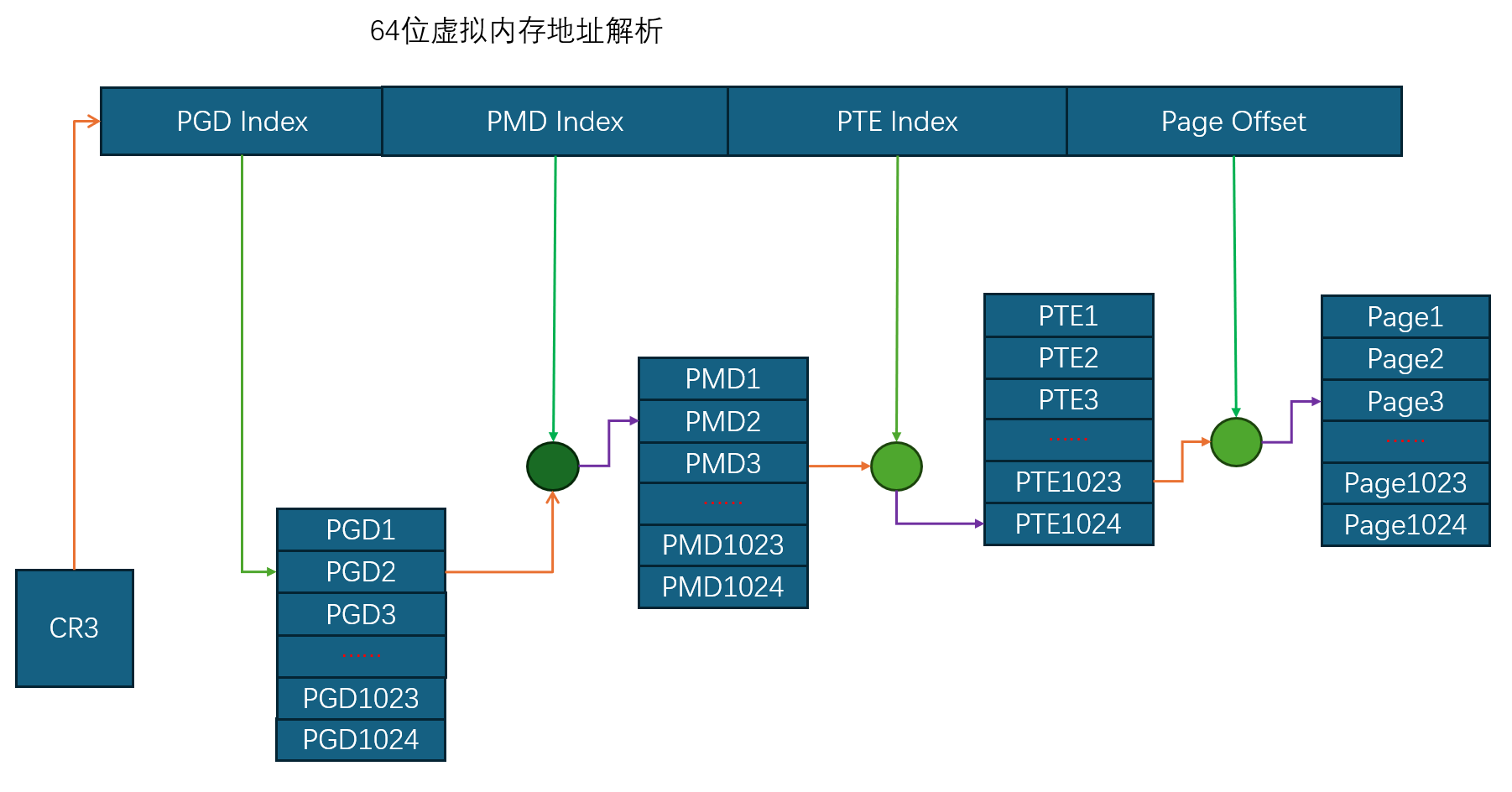 64位虚拟内存地址解析

PGD Index
PMD Index
PTE Index
Page Offset

CR3

PGD1
PGD2
PGD3
......
PGD1023
PGD1024

PMD1
PMD2
PMD3
......
PMD1023
PMD1024

PTE1
PTE2
PTE3
......
PTE1023
PTE1024

Page1
Page2
Page3
......
Page1023
Page1024